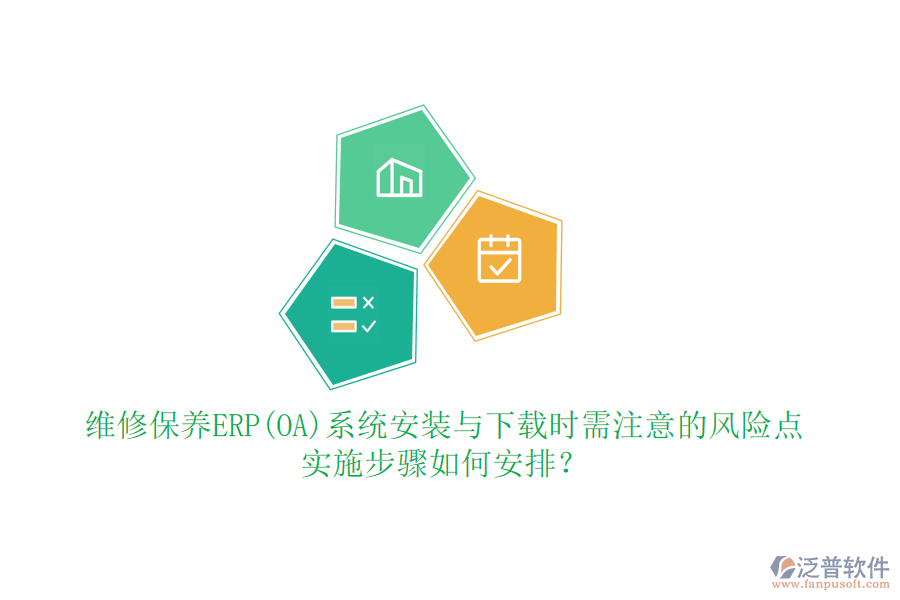 维修保养ERP(OA)系统安装与下载时需注意的风险点
实施步骤如何安排？

泛普软件
www.fanpusoft.com